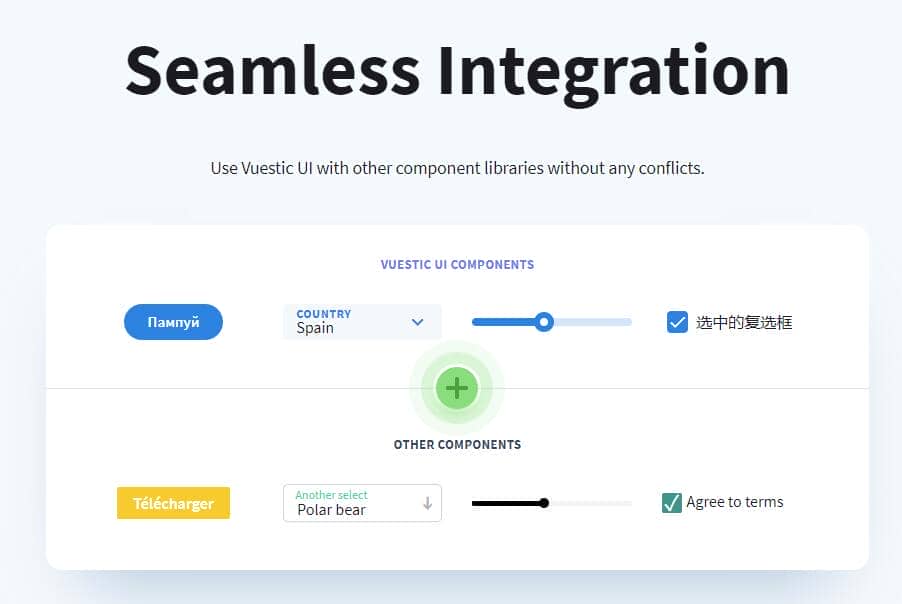 Seamless Integration

Use Vuestic UI with other component libraries without any conflicts.

VUESTIC UI COMPONENTS

Пампуй

COUNTRY
Spain

选中的复选框

OTHER COMPONENTS

Télécharger

Another select
Polar bear

Agree to terms